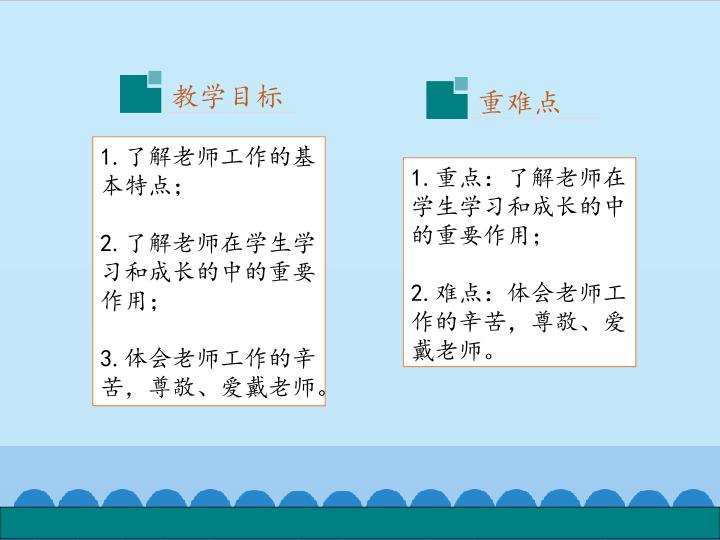 教学目标

1.了解老师工作的基本特点；

2.了解老师在学生学习和成长的中的重要作用；

3.体会老师工作的辛苦，尊敬、爱戴老师。

重难点

1.重点：了解老师在学生学习和成长的中的重要作用；

2.难点：体会老师工作的辛苦，尊敬、爱戴老师。